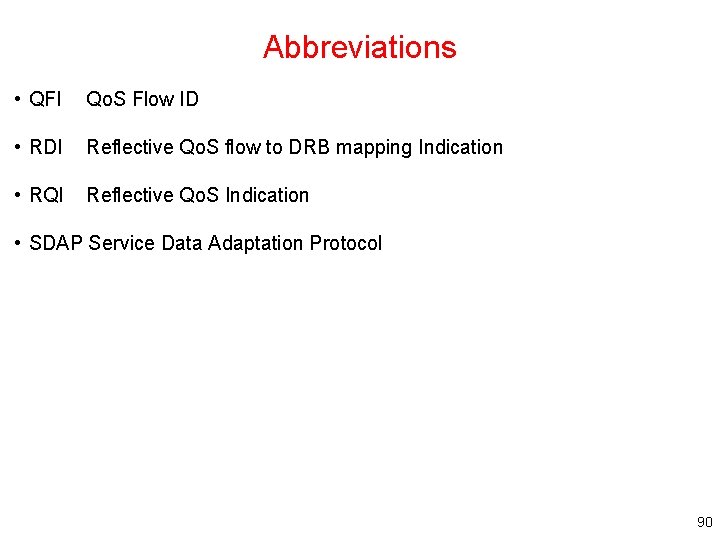 Abbreviations

• QFI QoS Flow ID

• RDI Reflective QoS flow to DRB mapping Indication

• RQI Reflective QoS Indication

• SDAP Service Data Adaptation Protocol

90